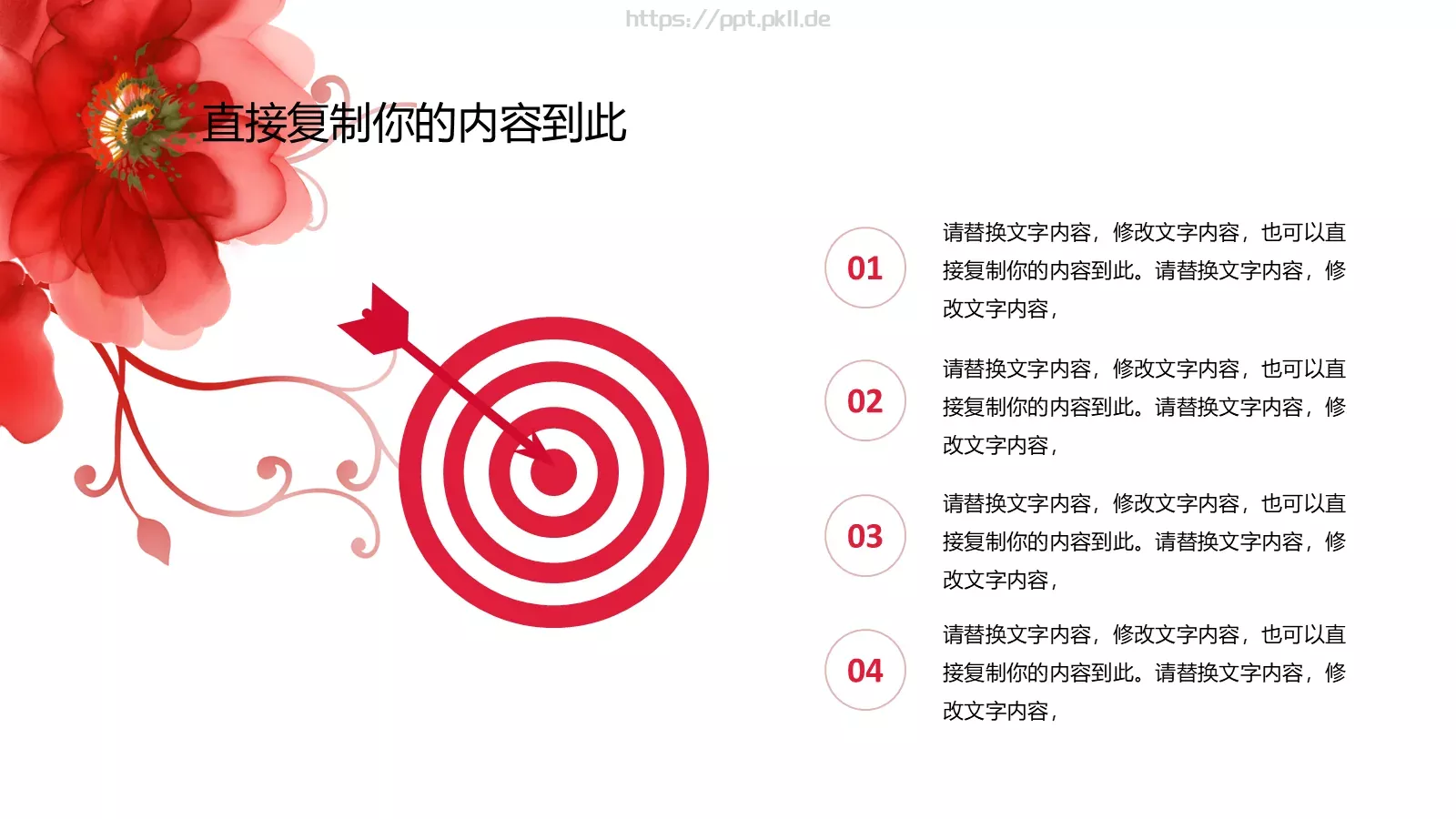 https://ppt.pkll.de

直接复制你的内容到此

01

请替换文字内容，修改文字内容，也可以直接复制你的内容到此。请替换文字内容，修改文字内容，

02

请替换文字内容，修改文字内容，也可以直接复制你的内容到此。请替换文字内容，修改文字内容，

03

请替换文字内容，修改文字内容，也可以直接复制你的内容到此。请替换文字内容，修改文字内容，

04

请替换文字内容，修改文字内容，也可以直接复制你的内容到此。请替换文字内容，修改文字内容，